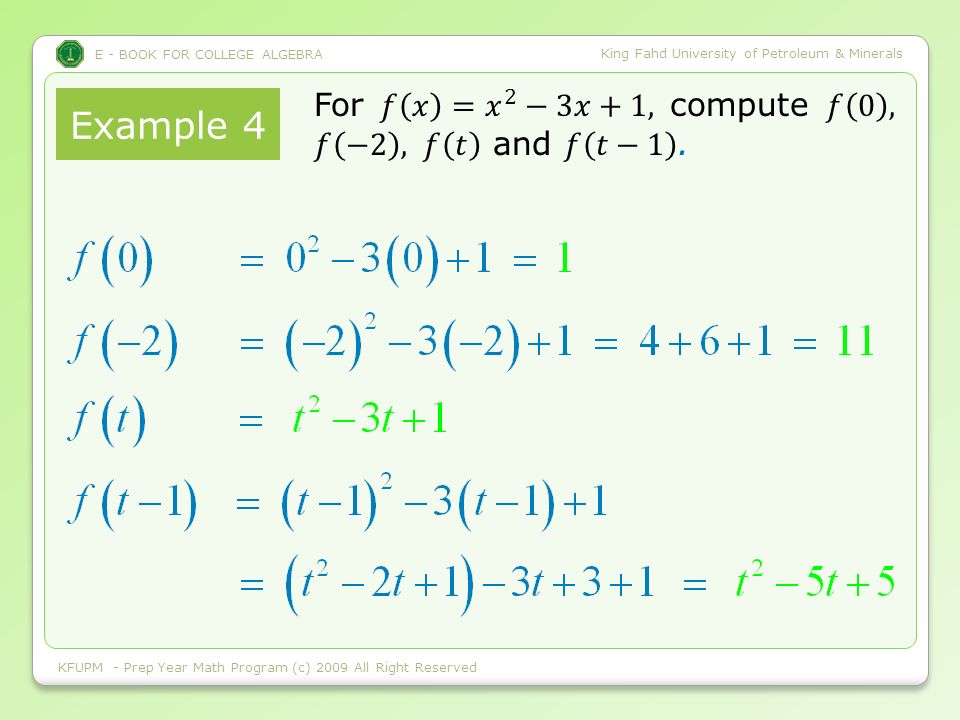 E - BOOK FOR COLLEGE ALGEBRA

King Fahd University of Petroleum & Minerals

Example 4

For $f(x) = x^2 - 3x + 1$, compute $f(0)$, $f(-2)$, $f(t)$ and $f(t-1)$.

$f(0) = 0^2 - 3(0) + 1 = 1$

$f(-2) = (-2)^2 - 3(-2) + 1 = 4 + 6 + 1 = 11$

$f(t) = t^2 - 3t + 1$

$f(t-1) = (t-1)^2 - 3(t-1) + 1$

$= (t^2 - 2t + 1) - 3t + 3 + 1 = t^2 - 5t + 5$

KFUPM - Prep Year Math Program (c) 2009 All Right Reserved